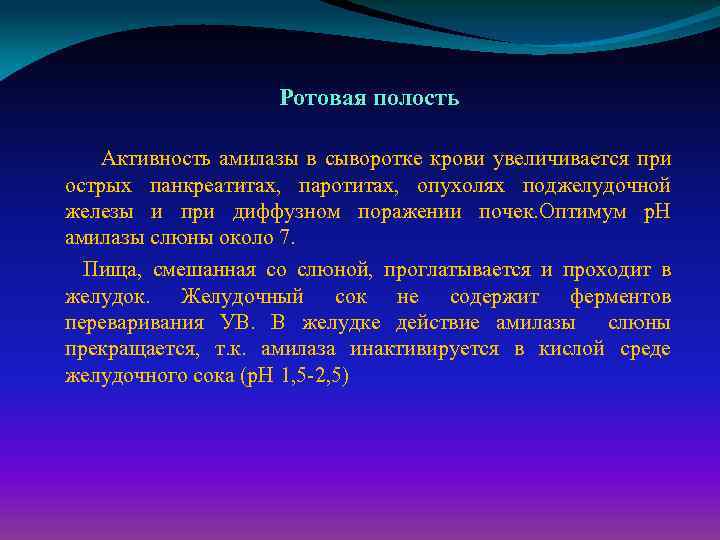 Ротовая полость

Активность амилазы в сыворотке крови увеличивается при острых панкреатитах, паротитах, опухолях поджелудочной железы и при диффузном поражении почек.Оптимум рН амилазы слюны около 7.

Пища, смешанная со слюной, проглатывается и проходит в желудок. Желудочный сок не содержит ферментов переваривания УВ. В желудке действие амилазы слюны прекращается, т.к. амилаза инактивируется в кислой среде желудочного сока (рН 1,5-2,5)